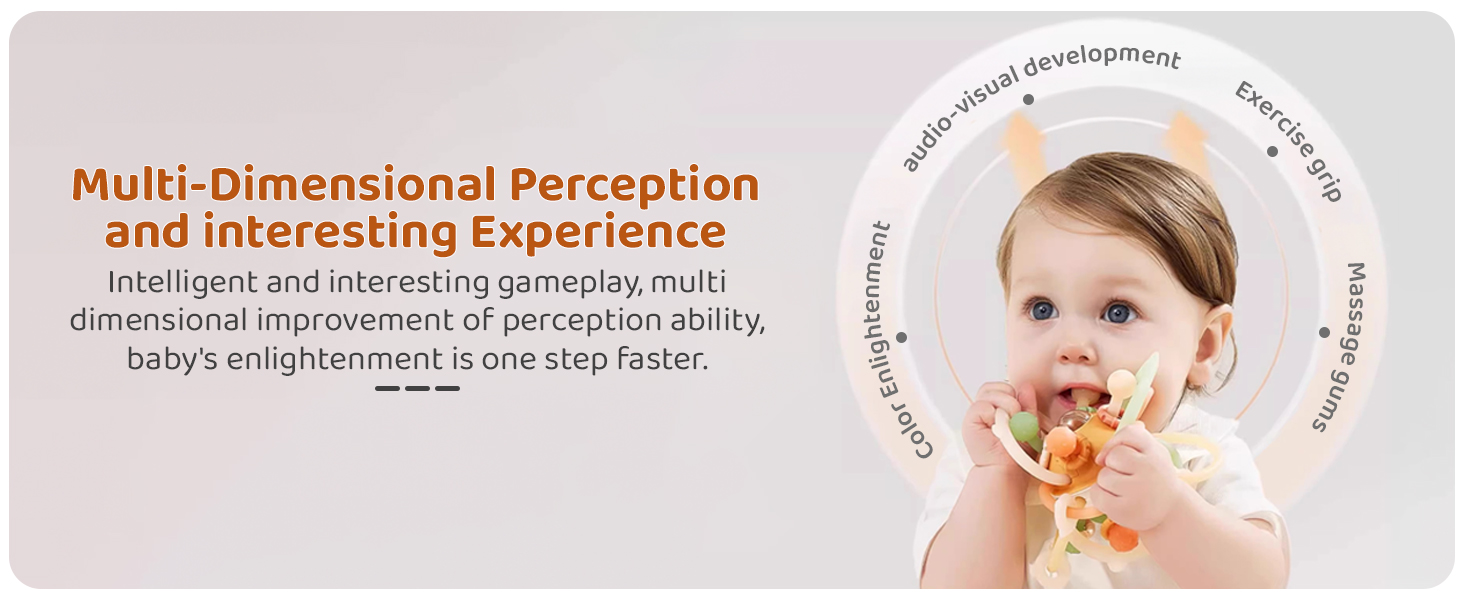 Multi-Dimensional Perception and interesting Experience

Intelligent and interesting gameplay, multi dimensional improvement of perception ability, baby's enlightenment is one step faster.

Color Enlightenment

audio-visual development

Exercise grip

Massage gums